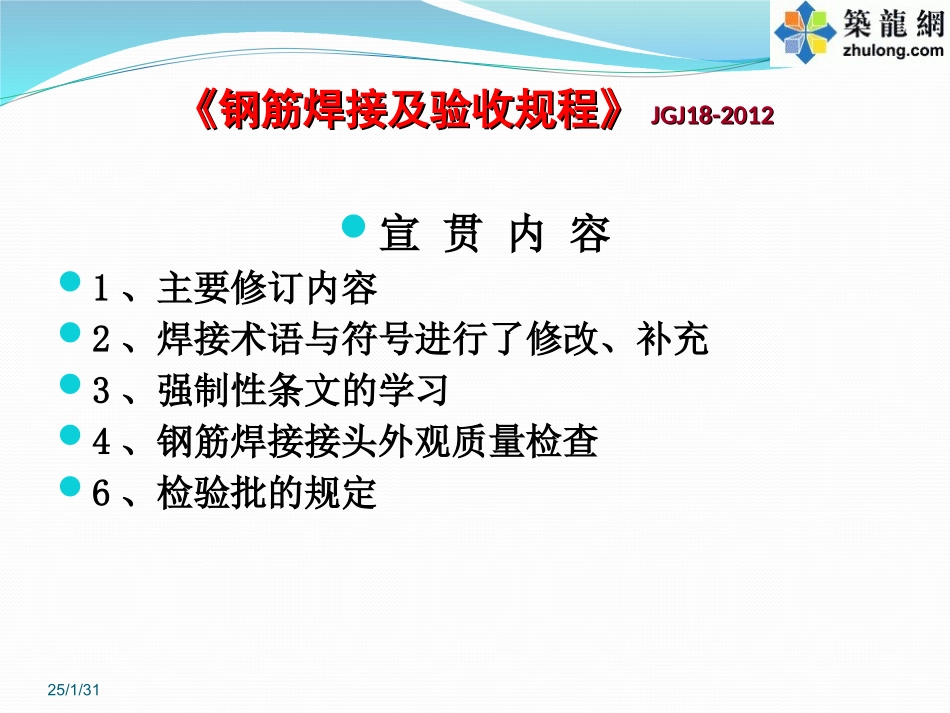 築龍網
zhulong.com

《钢筋焊接及验收规程》 JGJ18-2012

• 宣 贯 内 容

• 1、主要修订内容
• 2、焊接术语与符号进行了修改、补充
• 3、强制性条文的学习
• 4、钢筋焊接接头外观质量检查
• 6、检验批的规定

25/1/31